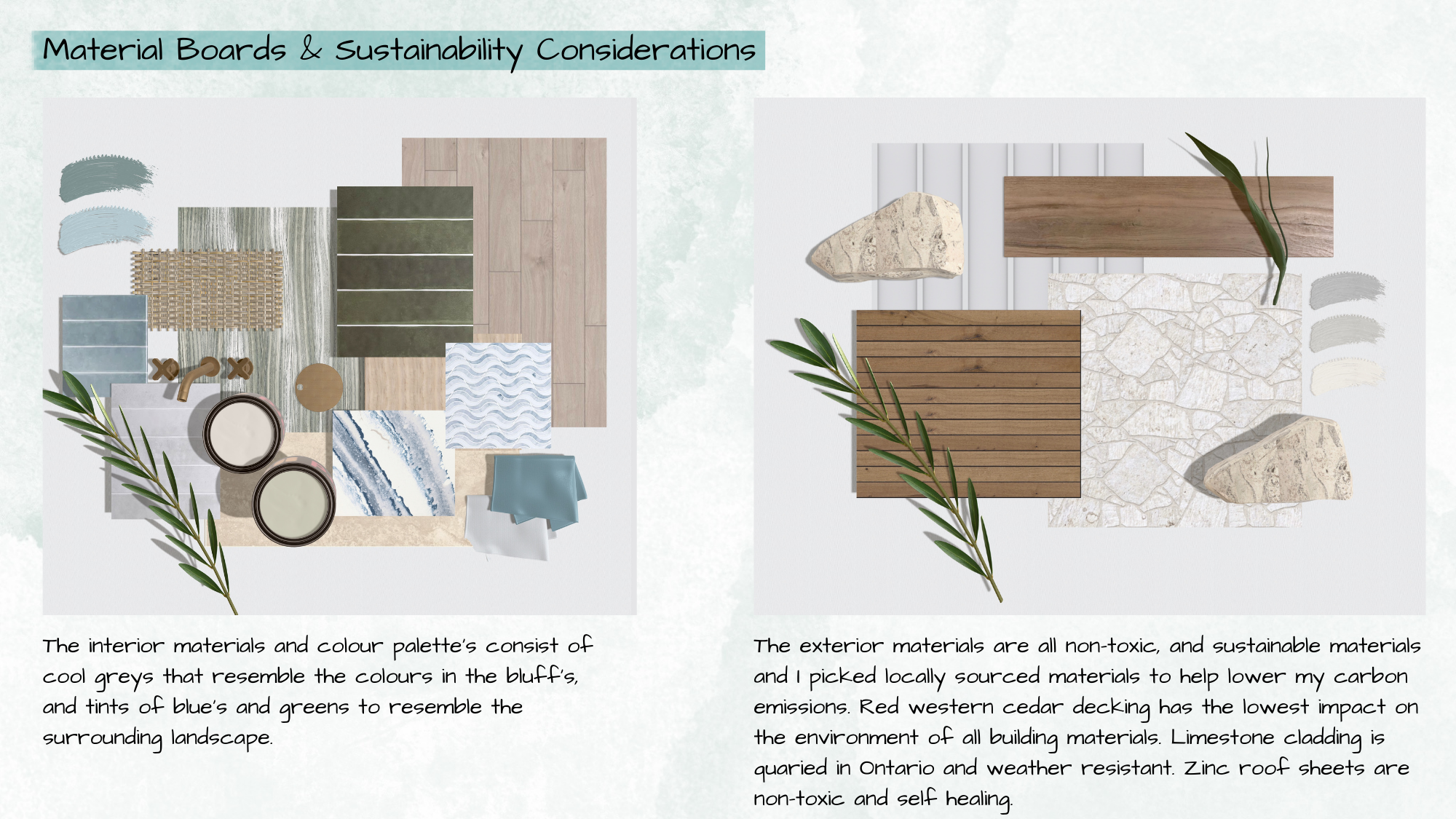 Material Boards & Sustainability Considerations

The interior materials and colour palette's consist of cool greys that resemble the colours in the bluff's, and tints of blue's and greens to resemble the surrounding landscape.

The exterior materials are all non-toxic, and sustainable materials and I picked locally sourced materials to help lower my carbon emissions. Red western cedar decking has the lowest impact on the environment of all building materials. Limestone cladding is quaried in Ontario and weather resistant. Zinc roof sheets are non-toxic and self healing.